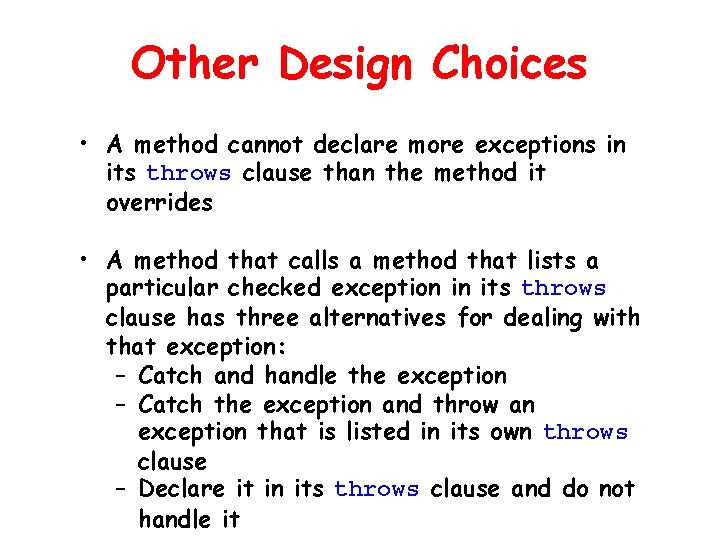 Other Design Choices

• A method cannot declare more exceptions in its throws clause than the method it overrides

• A method that calls a method that lists a particular checked exception in its throws clause has three alternatives for dealing with that exception:
– Catch and handle the exception
– Catch the exception and throw an exception that is listed in its own throws clause
– Declare it in its throws clause and do not handle it